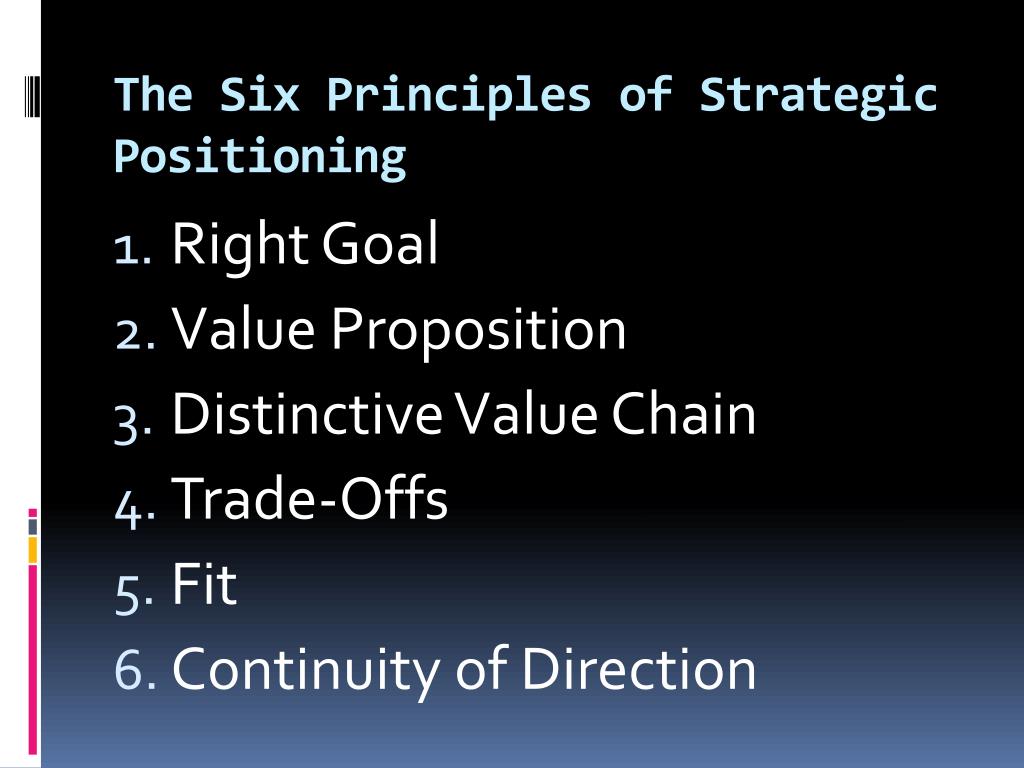 The Six Principles of Strategic Positioning

1. Right Goal
2. Value Proposition
3. Distinctive Value Chain
4. Trade-Offs
5. Fit
6. Continuity of Direction